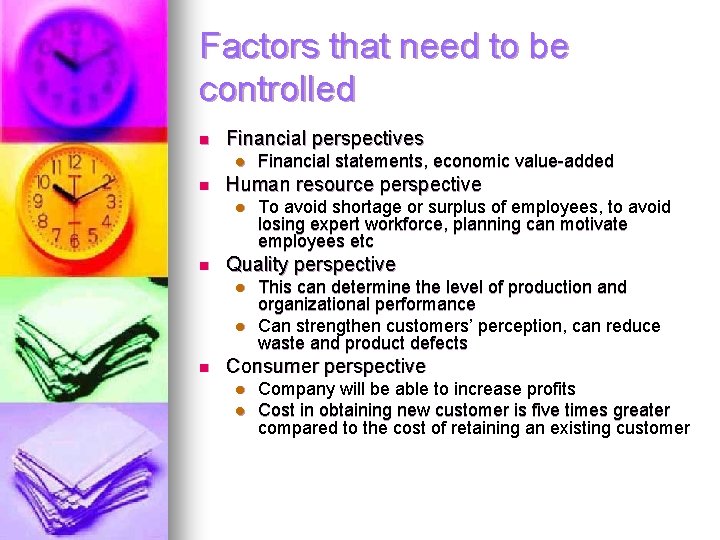 Factors that need to be controlled

- Financial perspectives
  - Financial statements, economic value-added
- Human resource perspective
  - To avoid shortage or surplus of employees, to avoid losing expert workforce, planning can motivate employees etc
- Quality perspective
  - This can determine the level of production and organizational performance
  - Can strengthen customers' perception, can reduce waste and product defects
- Consumer perspective
  - Company will be able to increase profits
  - Cost in obtaining new customer is five times greater compared to the cost of retaining an existing customer